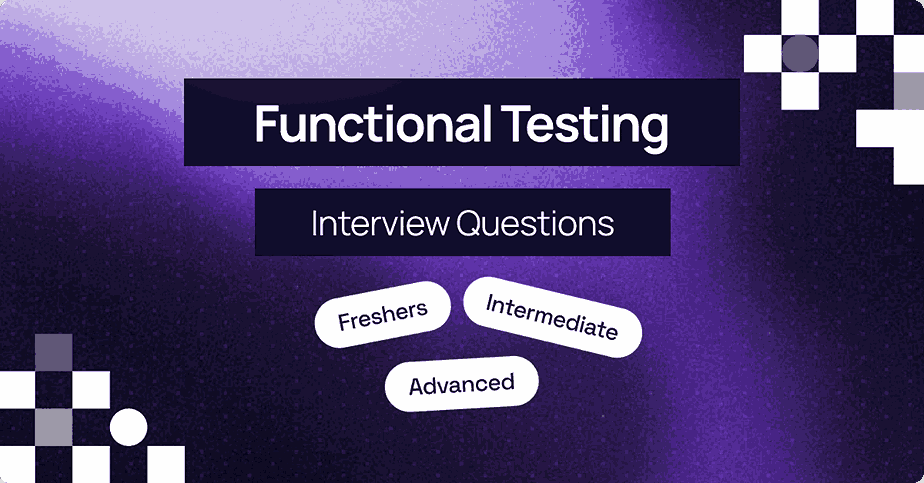 Functional Testing

Interview Questions

Freshers

Intermediate

Advanced